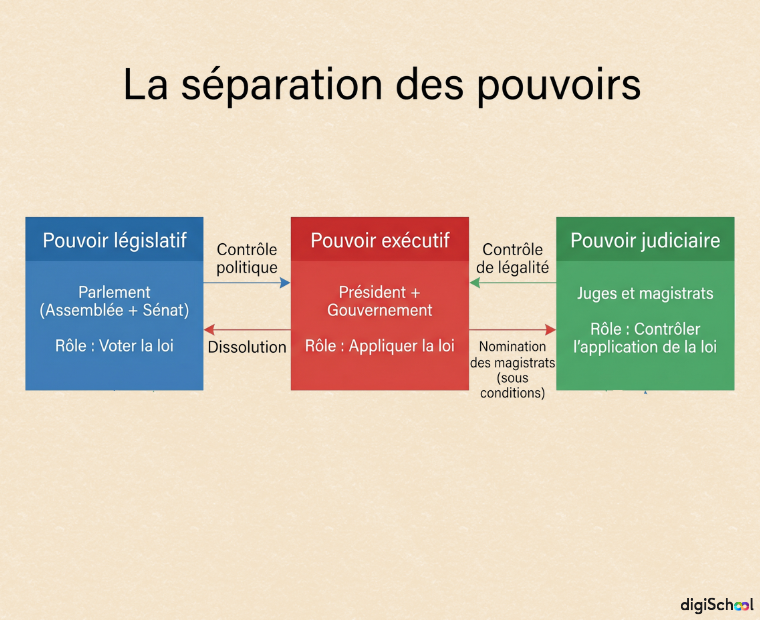 La séparation des pouvoirs

Pouvoir législatif

Parlement (Assemblée + Sénat)

Rôle : Voter la loi

Contrôle politique

Dissolution

Pouvoir exécutif

Président + Gouvernement

Rôle : Appliquer la loi

Contrôle de légalité

Nomination des magistrats (sous conditions)

Pouvoir judiciaire

Juges et magistrats

Rôle : Contrôler l'application de la loi

digiSchool